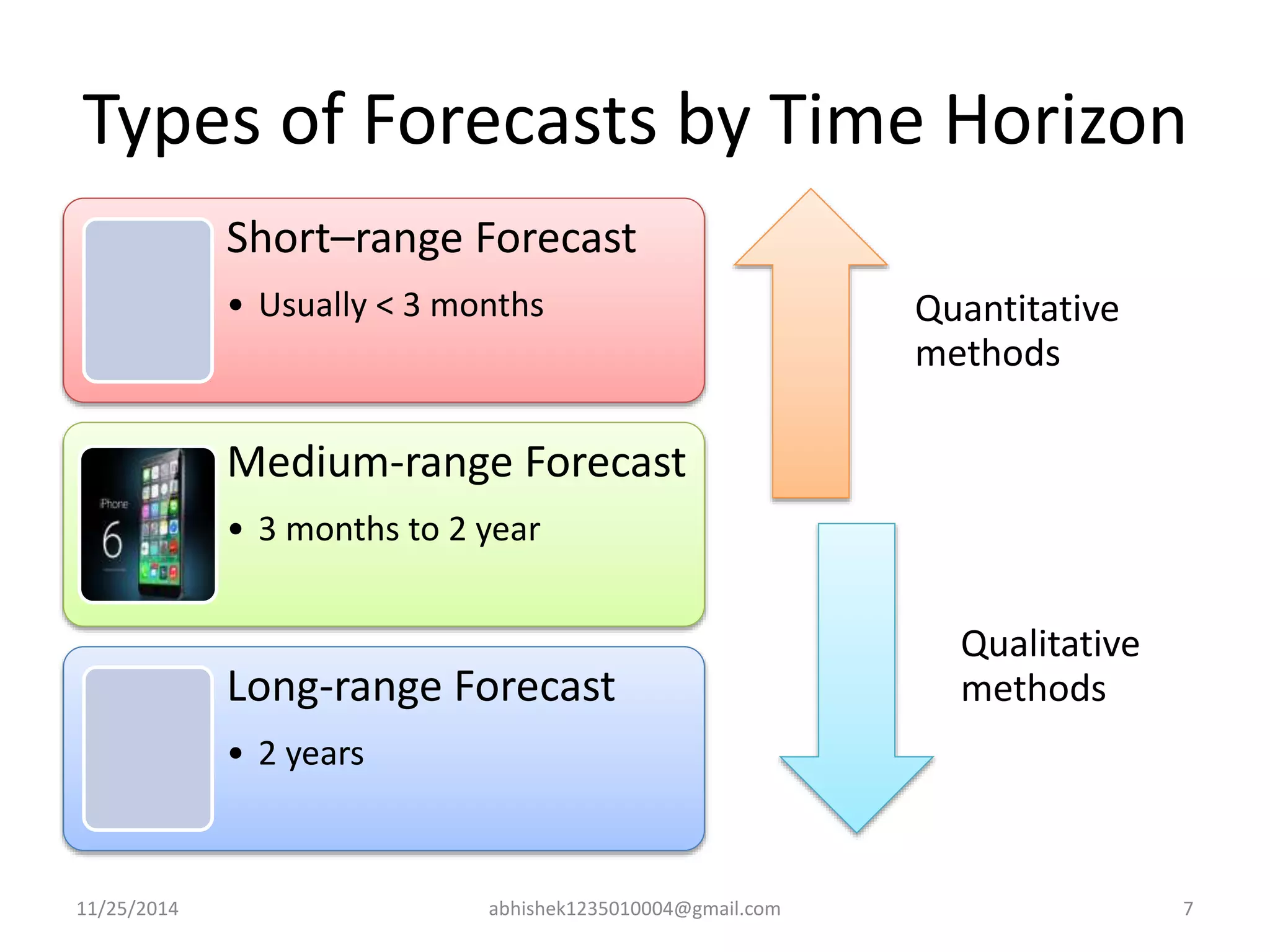 Types of Forecasts by Time Horizon

Short–range Forecast

• Usually < 3 months

iPhone 6

Medium-range Forecast

• 3 months to 2 year

Long-range Forecast

• 2 years

Quantitative methods

Qualitative methods

11/25/2014

abhishek1235010004@gmail.com

7